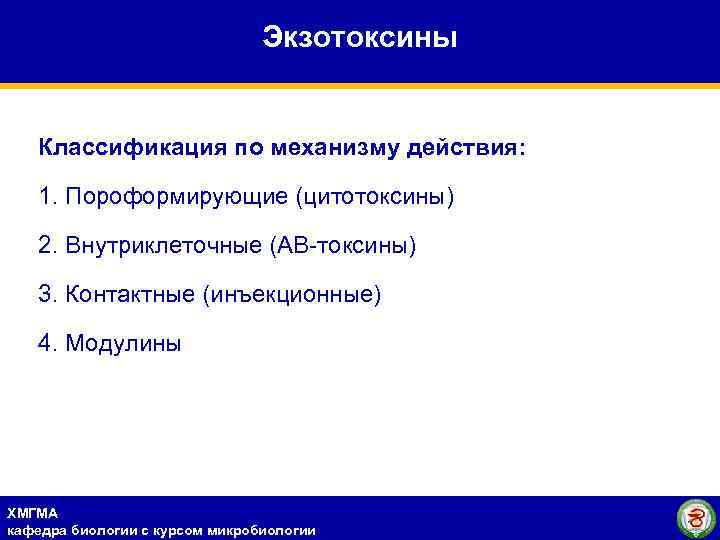 Экзотоксины

Классификация по механизму действия:

1. Пороформирующие (цитотоксины)

2. Внутриклеточные (АВ-токсины)

3. Контактные (инъекционные)

4. Модулины

ХМГМА
кафедра биологии с курсом микробиологии